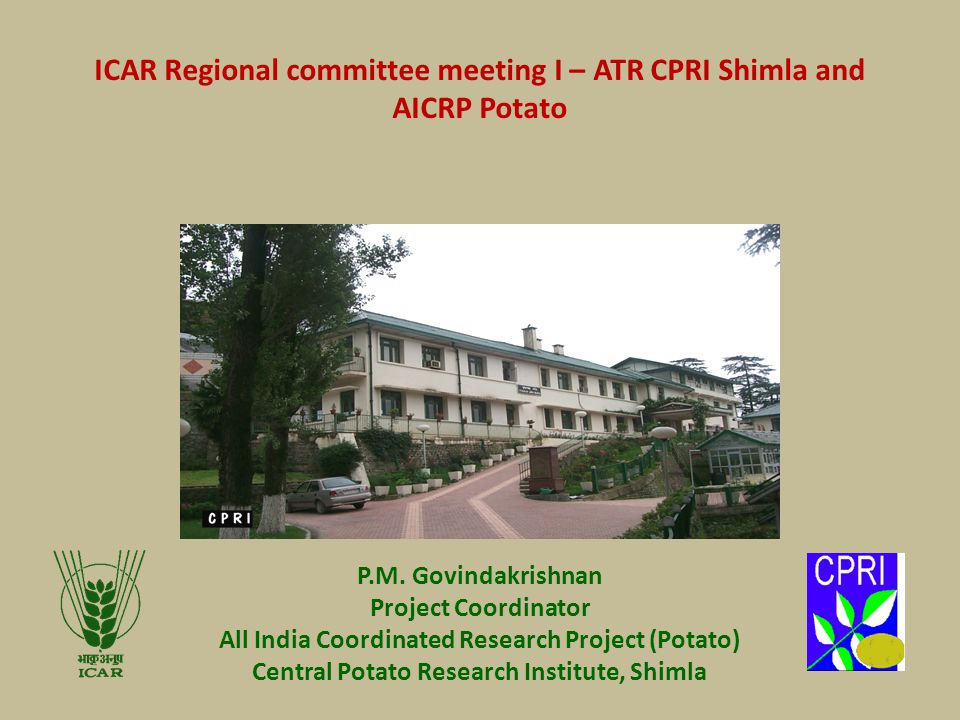 ICAR Regional committee meeting I – ATR CPRI Shimla and AICRP Potato

CPRI

भाकृअनुप
ICAR

P.M. Govindakrishnan
Project Coordinator
All India Coordinated Research Project (Potato)
Central Potato Research Institute, Shimla

CPRI